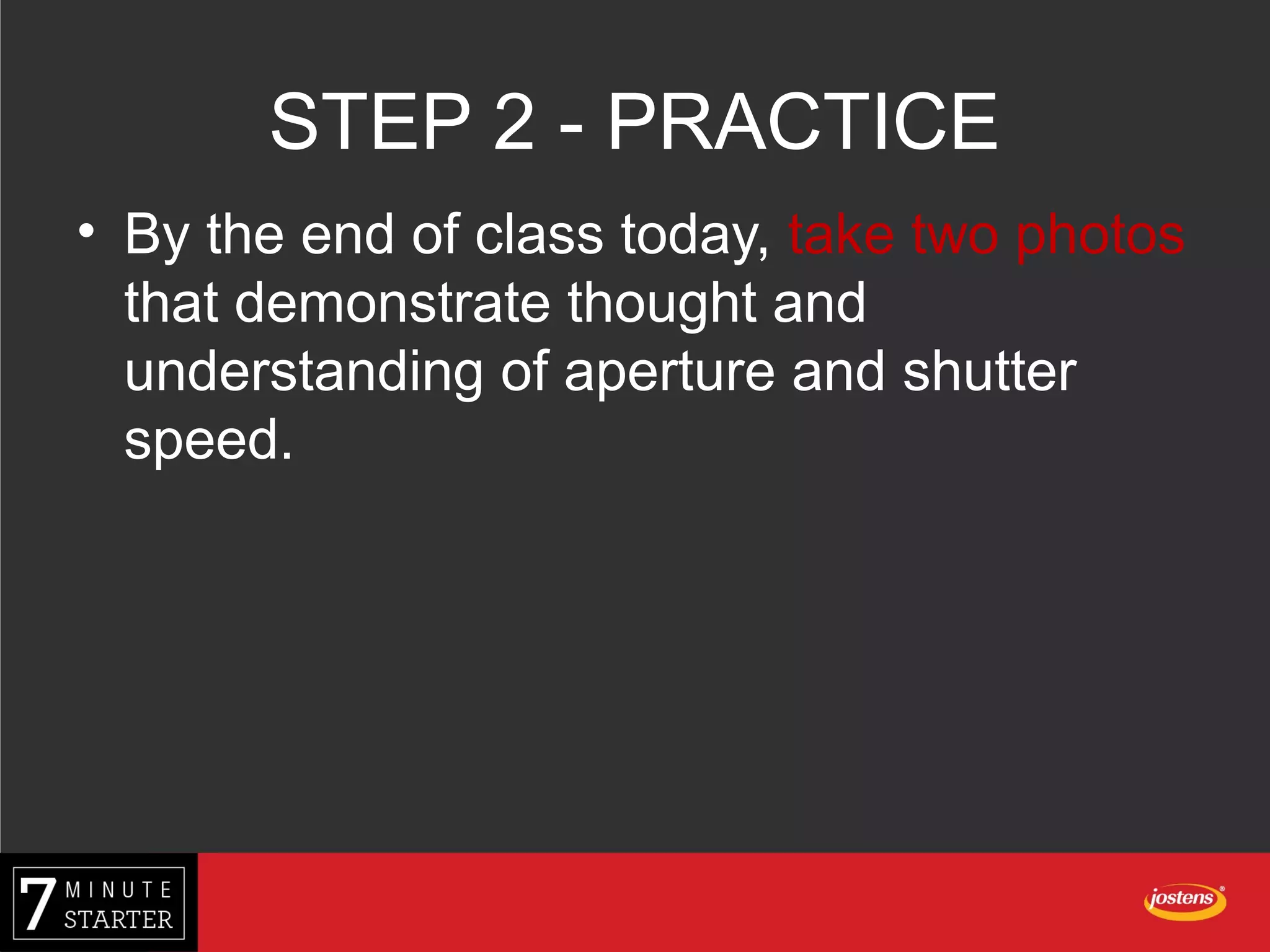 STEP 2 - PRACTICE

• By the end of class today, take two photos that demonstrate thought and understanding of aperture and shutter speed.

7 MINUTE STARTER

jostens®